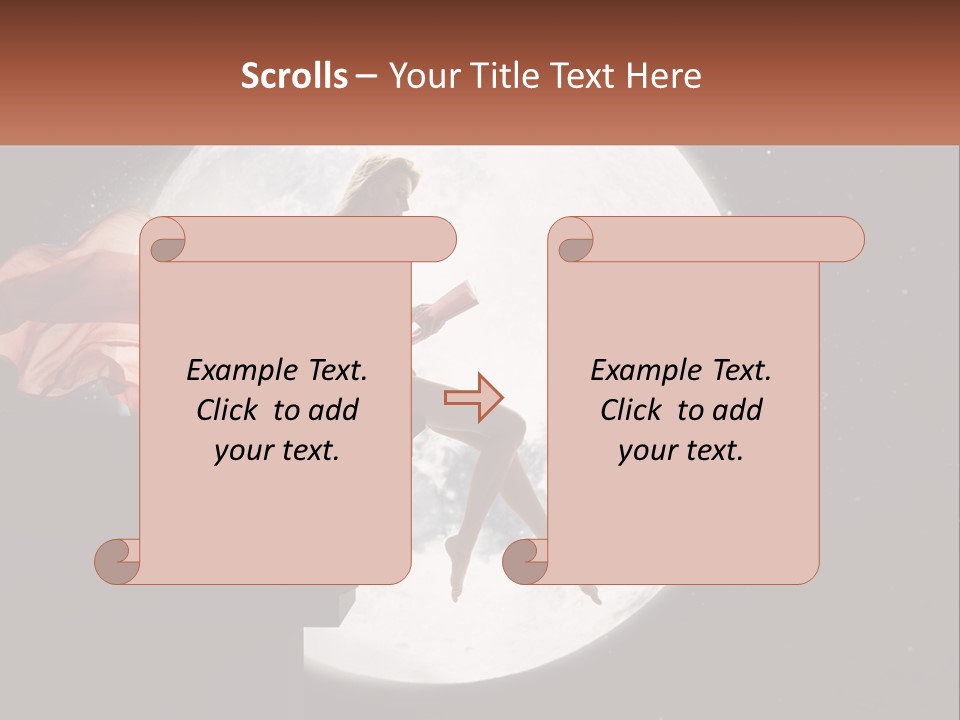 Scrolls – Your Title Text Here

Example Text. Click to add your text.

Example Text. Click to add your text.